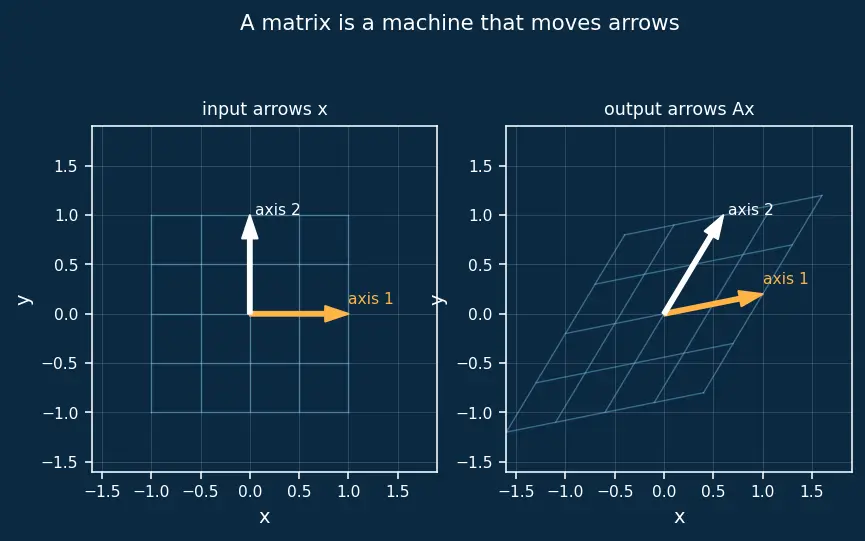 A matrix is a machine that moves arrows

input arrows x

1.5
1.0
0.5
0.0
−0.5
−1.0
−1.5

y

axis 2
axis 1

−1.5 −1.0 −0.5 0.0 0.5 1.0 1.5

x

output arrows Ax

1.5
1.0
0.5
0.0
−0.5
−1.0
−1.5

y

axis 2
axis 1

−1.5 −1.0 −0.5 0.0 0.5 1.0 1.5

x